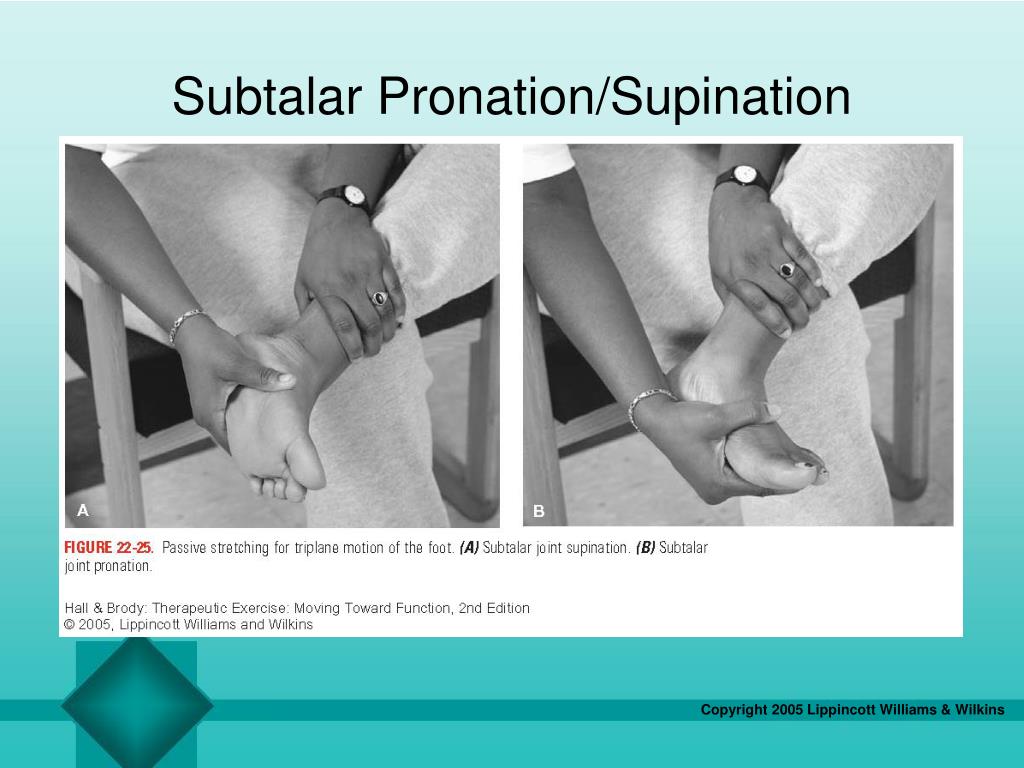 Subtalar Pronation/Supination

A

B

FIGURE 22-25. Passive stretching for triplane motion of the foot. (A) Subtalar joint supination. (B) Subtalar joint pronation.

Hall & Brody: Therapeutic Exercise: Moving Toward Function, 2nd Edition
© 2005, Lippincott Williams and Wilkins

Copyright 2005 Lippincott Williams & Wilkins